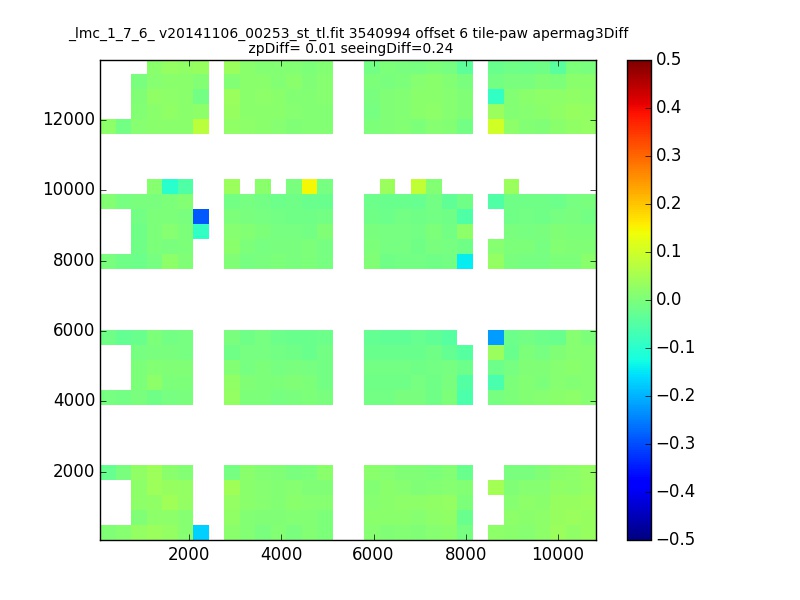 _lmc_1_7_6_ v20141106_00253_st_tl.fit 3540994 offset 6 tile-paw apermag3Diff
zpDiff= 0.01 seeingDiff=0.24

12000
10000
8000
6000
4000
2000

2000 4000 6000 8000 10000

0.5
0.4
0.3
0.2
0.1
0.0
−0.1
−0.2
−0.3
−0.4
−0.5